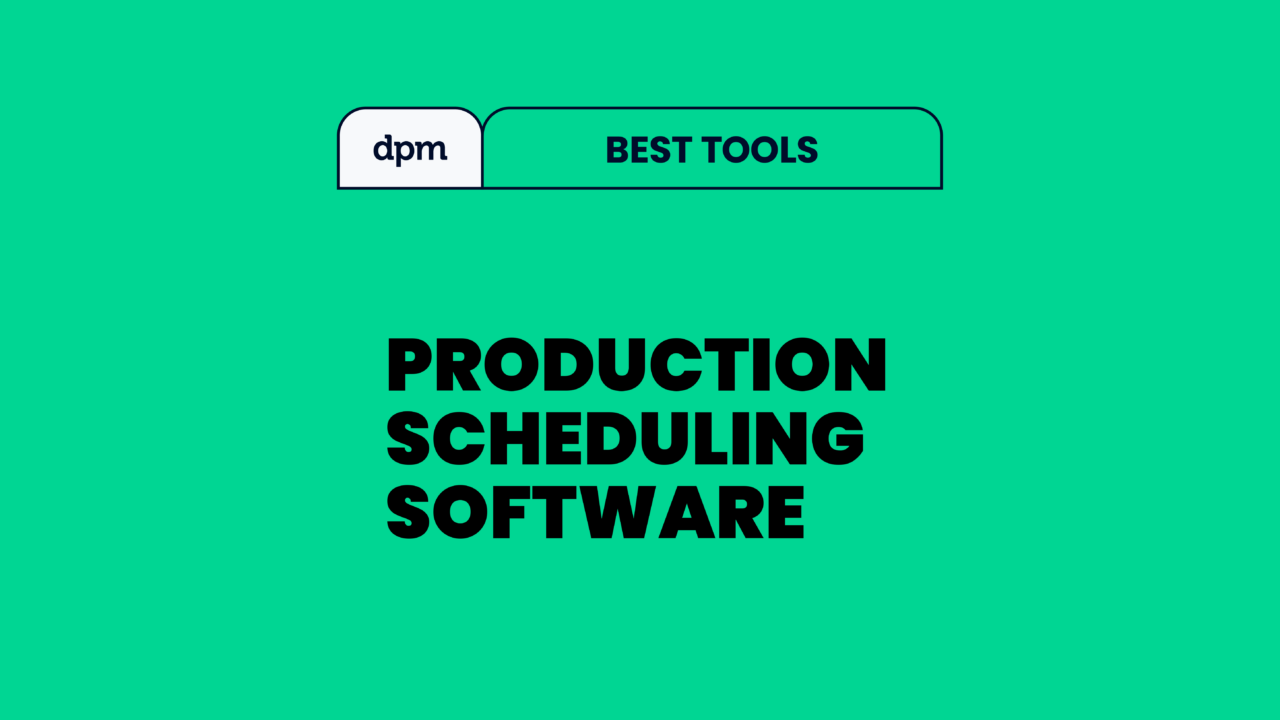 dpm

BEST TOOLS

PRODUCTION SCHEDULING SOFTWARE